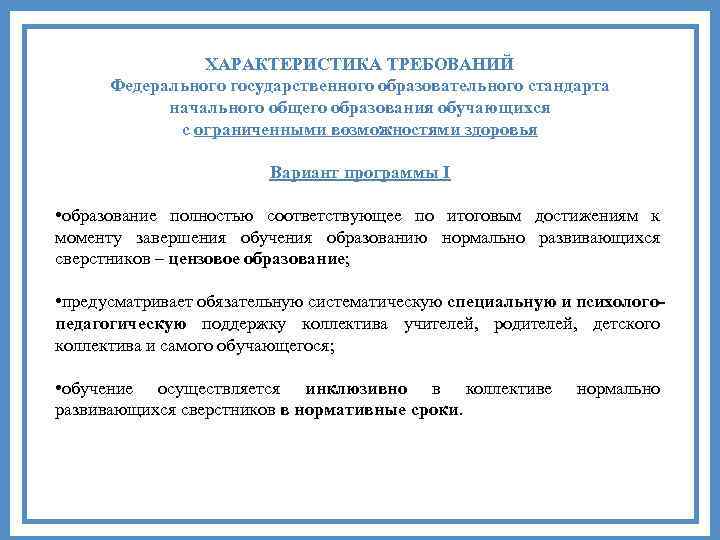 ХАРАКТЕРИСТИКА ТРЕБОВАНИЙ
Федерального государственного образовательного стандарта
начального общего образования обучающихся
с ограниченными возможностями здоровья

Вариант программы I

•образование полностью соответствующее по итоговым достижениям к моменту завершения обучения образованию нормально развивающихся сверстников – цензовое образование;

•предусматривает обязательную систематическую специальную и психолого-педагогическую поддержку коллектива учителей, родителей, детского коллектива и самого обучающегося;

•обучение осуществляется инклюзивно в коллективе нормально развивающихся сверстников в нормативные сроки.